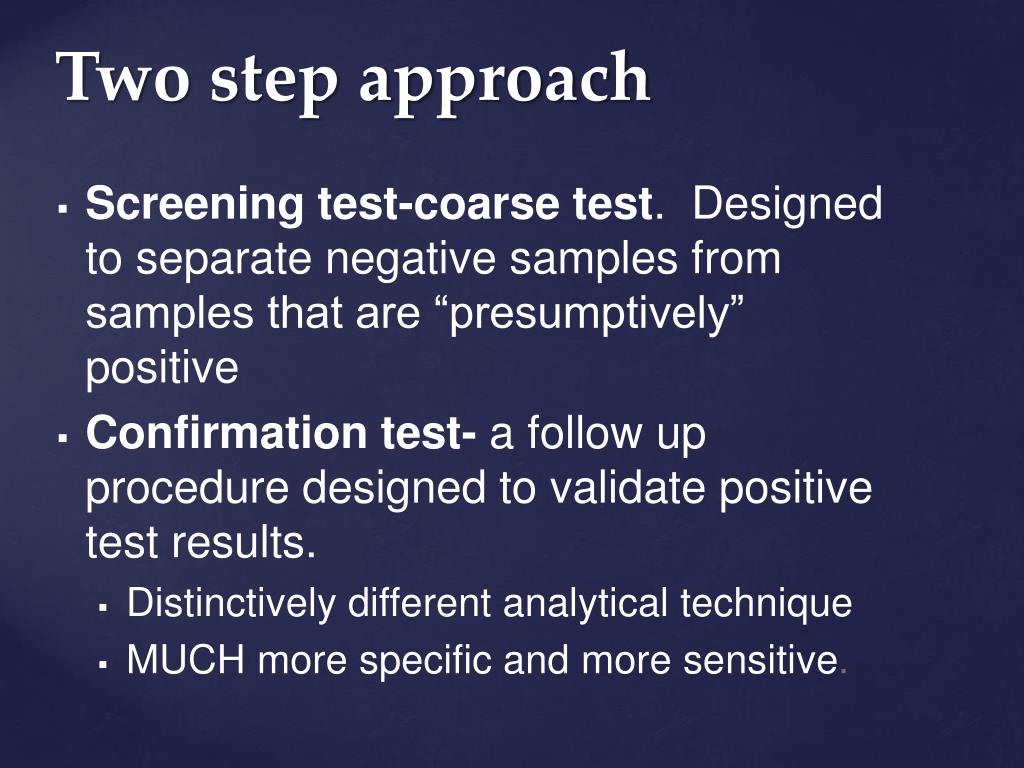 Two step approach

▪ Screening test-coarse test. Designed to separate negative samples from samples that are “presumptively” positive

▪ Confirmation test- a follow up procedure designed to validate positive test results.

▪ Distinctively different analytical technique

▪ MUCH more specific and more sensitive.